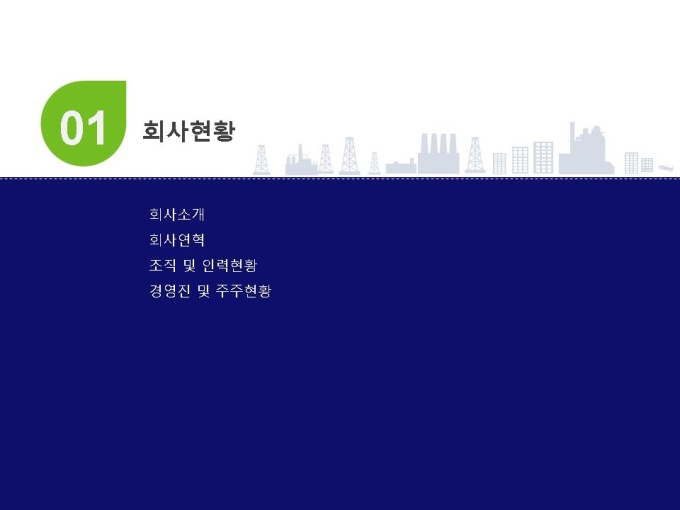 01 회사현황

회사소개
회사연혁
조직 및 인력현황
경영진 및 주주현황